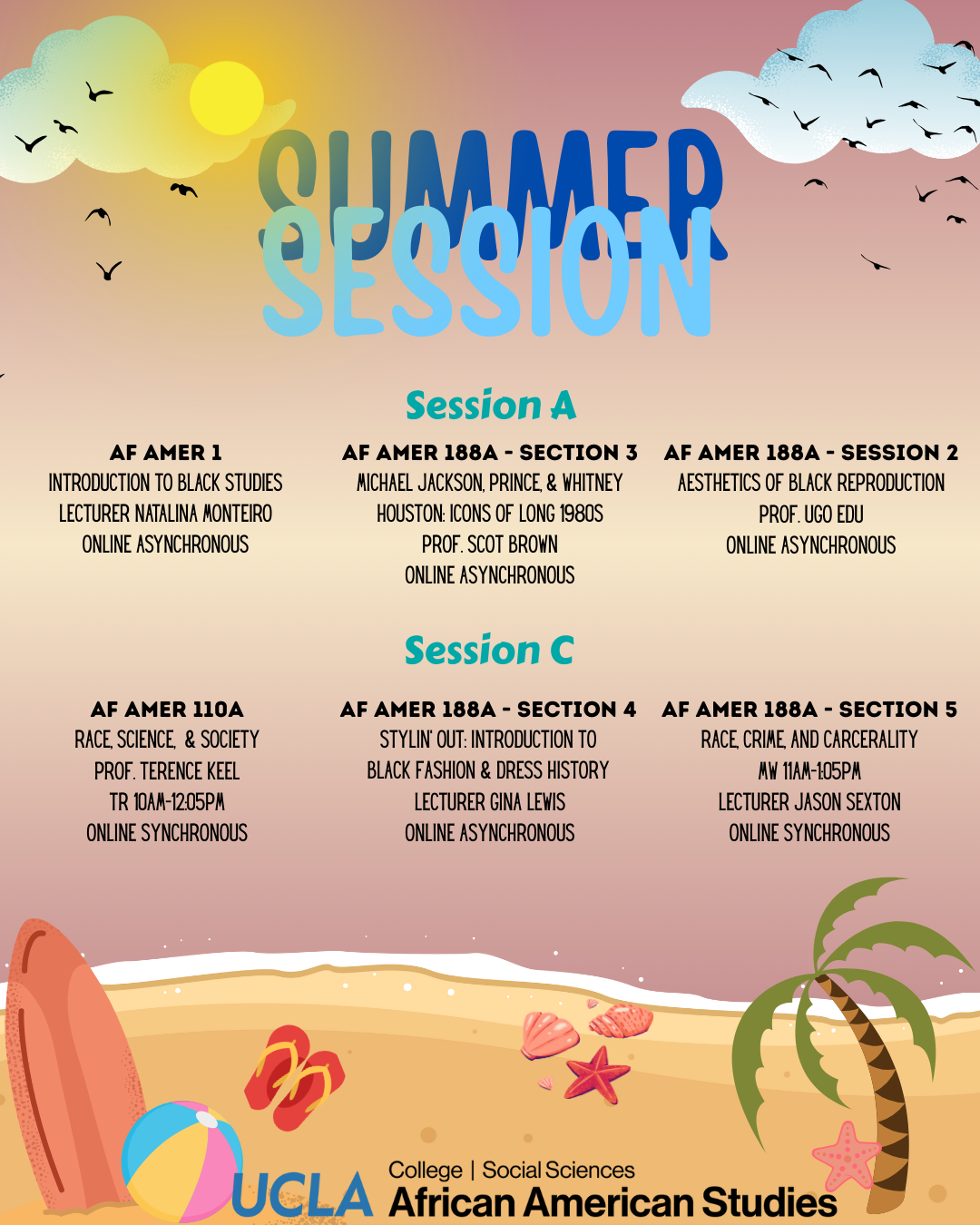 SUMMER SESSION

Session A

AF AMER 1
INTRODUCTION TO BLACK STUDIES
LECTURER NATALINA MONTEIRO
ONLINE ASYNCHRONOUS

AF AMER 188A - SECTION 3
MICHAEL JACKSON, PRINCE, & WHITNEY HOUSTON: ICONS OF LONG 1980S
PROF. SCOT BROWN
ONLINE ASYNCHRONOUS

AF AMER 188A - SESSION 2
AESTHETICS OF BLACK REPRODUCTION
PROF. UGO EDU
ONLINE ASYNCHRONOUS

Session C

AF AMER 110A
RACE, SCIENCE, & SOCIETY
PROF. TERENCE KEEL
TR 10AM-12:05PM
ONLINE SYNCHRONOUS

AF AMER 188A - SECTION 4
STYLIN' OUT: INTRODUCTION TO BLACK FASHION & DRESS HISTORY
LECTURER GINA LEWIS
ONLINE ASYNCHRONOUS

AF AMER 188A - SECTION 5
RACE, CRIME, AND CARCERALITY
MW 11AM-1:05PM
LECTURER JASON SEXTON
ONLINE SYNCHRONOUS

UCLA College | Social Sciences
African American Studies